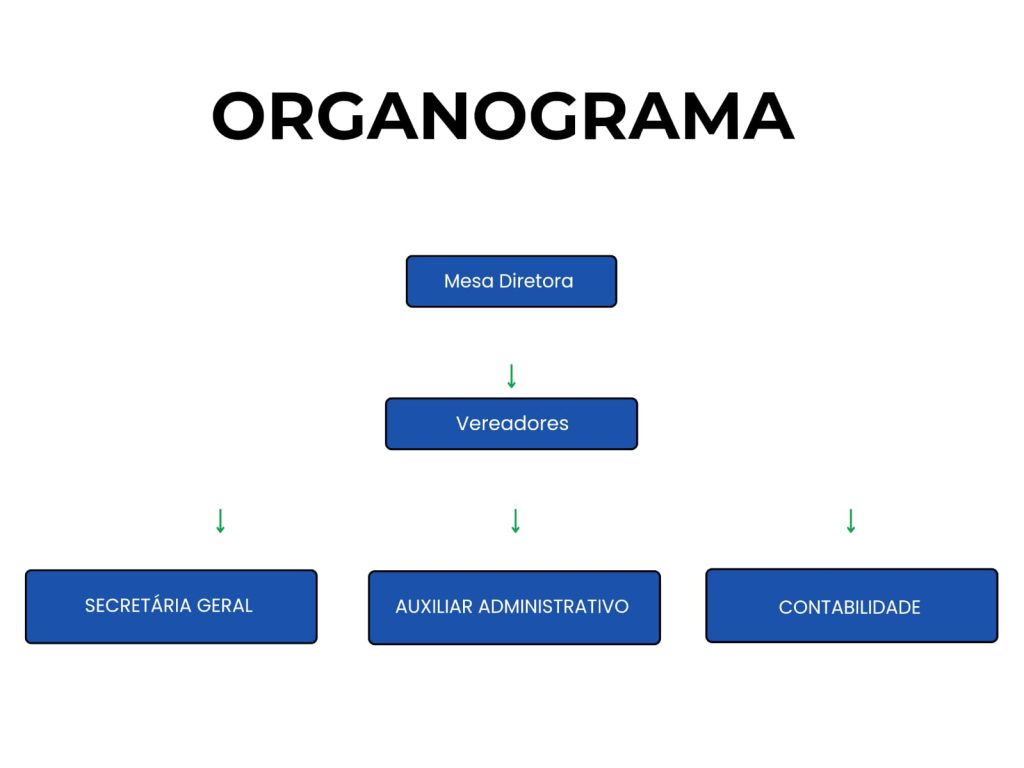 ORGANOGRAMA

Mesa Diretora

Vereadores

SECRETÁRIA GERAL

AUXILIAR ADMINISTRATIVO

CONTABILIDADE